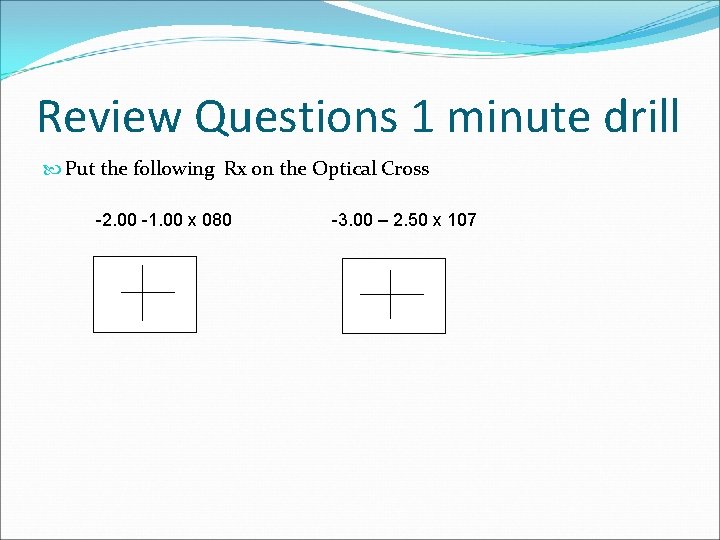 Review Questions 1 minute drill

Put the following Rx on the Optical Cross

-2.00 -1.00 x 080

-3.00 – 2.50 x 107